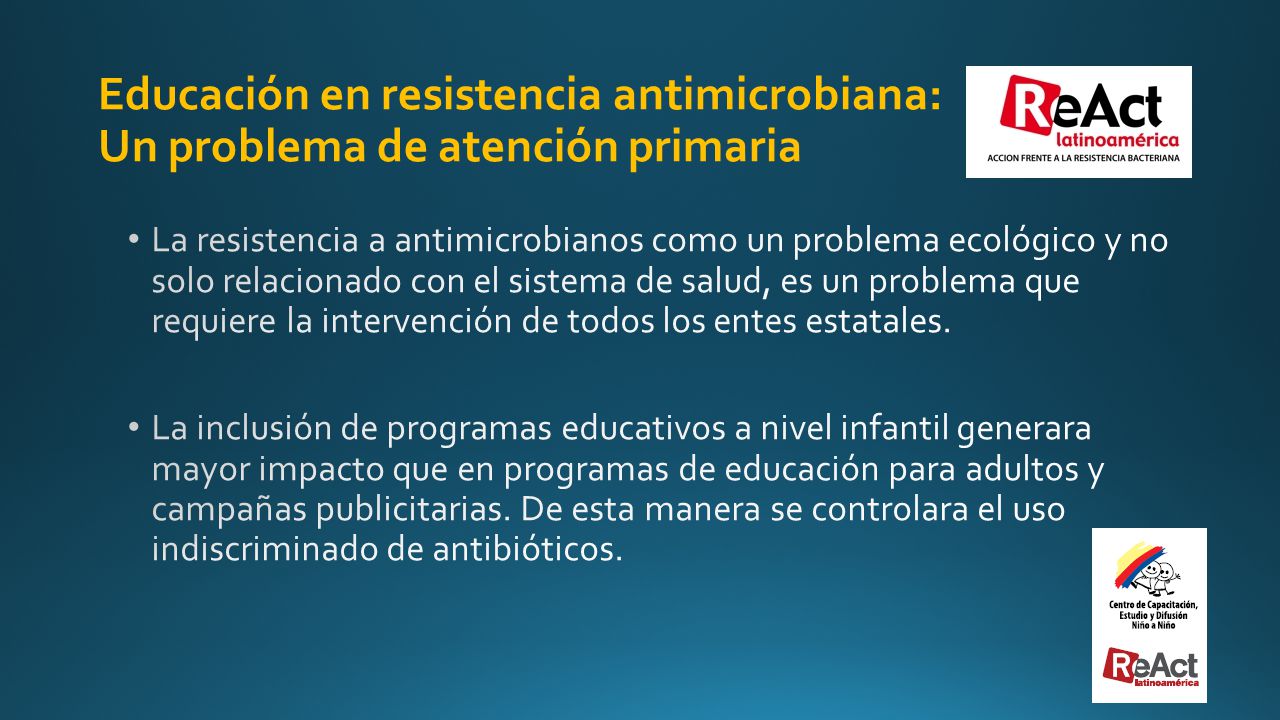 Educación en resistencia antimicrobiana: Un problema de atención primaria

ReAct latinoamérica
ACCION FRENTE A LA RESISTENCIA BACTERIANA

• La resistencia a antimicrobianos como un problema ecológico y no solo relacionado con el sistema de salud, es un problema que requiere la intervención de todos los entes estatales.

• La inclusión de programas educativos a nivel infantil generara mayor impacto que en programas de educación para adultos y campañas publicitarias. De esta manera se controlara el uso indiscriminado de antibióticos.

Centro de Capacitación, Estudio y Difusión Niño a Niño

ReAct latinoamérica